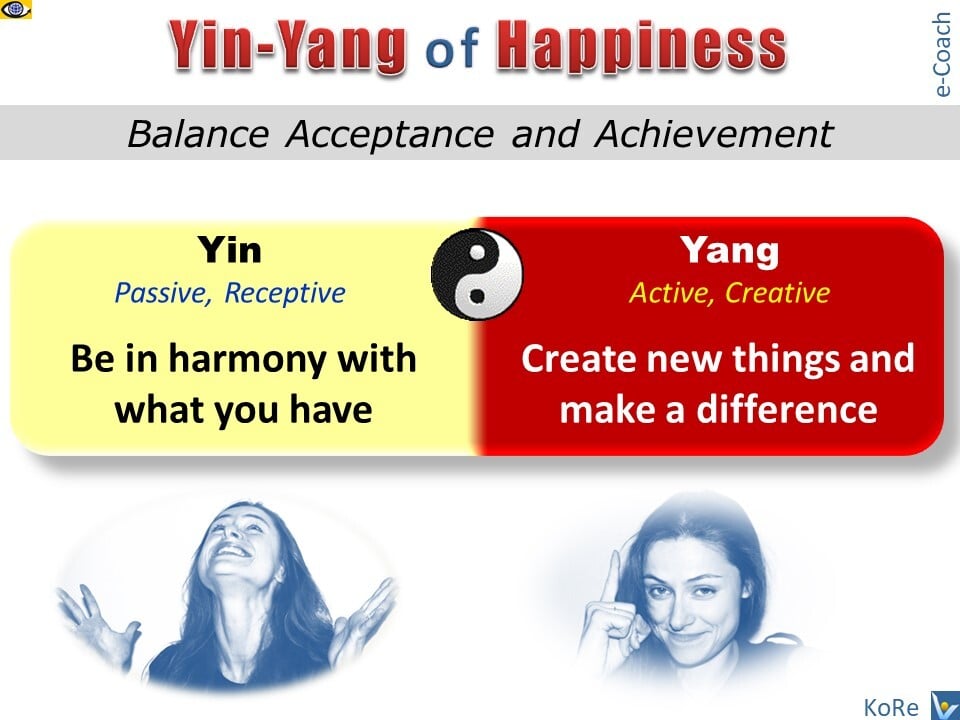 Yin-Yang of Happiness

e-Coach

Balance Acceptance and Achievement

Yin
Passive, Receptive
Be in harmony with what you have

Yang
Active, Creative
Create new things and make a difference

KoRe